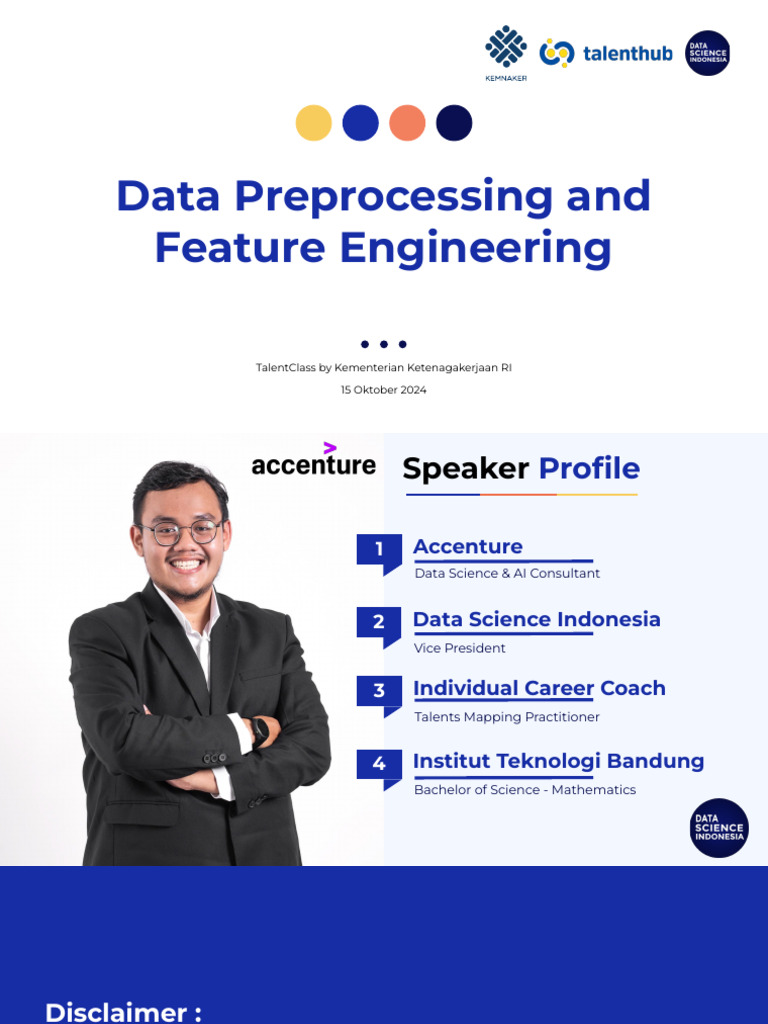 KEMNAKER talenthub DATA SCIENCE INDONESIA

Data Preprocessing and Feature Engineering

TalentClass by Kementerian Ketenagakerjaan RI
15 Oktober 2024

accenture

Speaker Profile

1 Accenture
Data Science & AI Consultant

2 Data Science Indonesia
Vice President

3 Individual Career Coach
Talents Mapping Practitioner

4 Institut Teknologi Bandung
Bachelor of Science - Mathematics

DATA SCIENCE INDONESIA

Disclaimer :